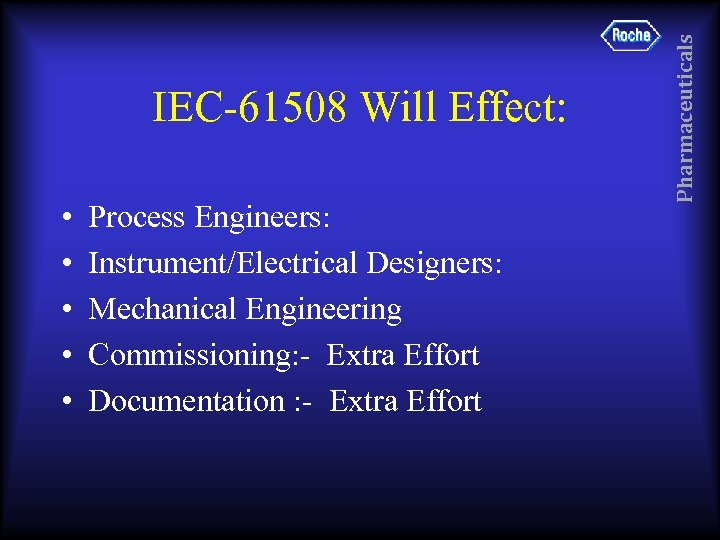 Roche

Pharmaceuticals

IEC-61508 Will Effect:

• Process Engineers:
• Instrument/Electrical Designers:
• Mechanical Engineering
• Commissioning:- Extra Effort
• Documentation :- Extra Effort